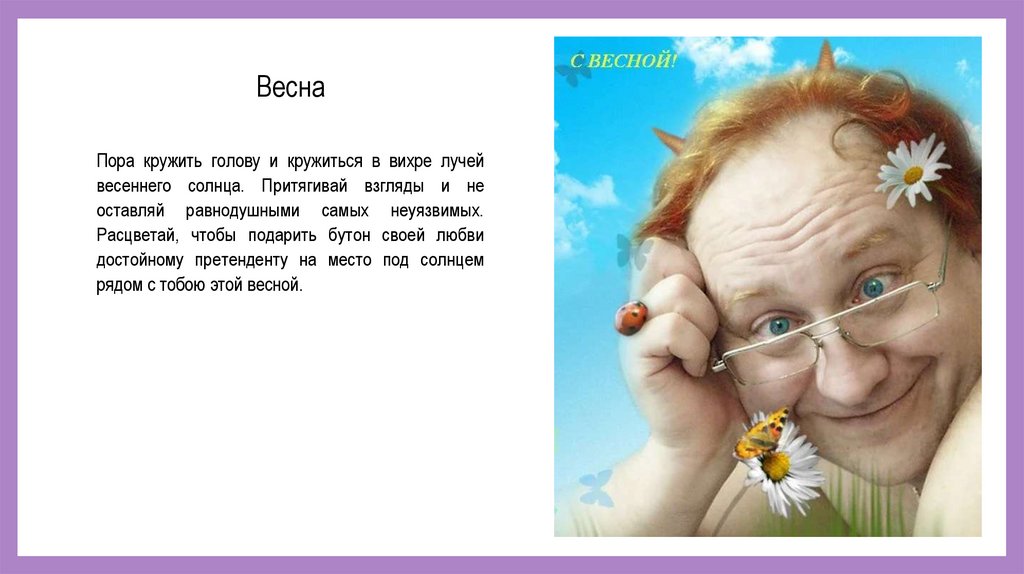 Весна

Пора кружить голову и кружиться в вихре лучей весеннего солнца. Притягивай взгляды и не оставляй равнодушными самых неуязвимых. Расцветай, чтобы подарить бутон своей любви достойному претенденту на место под солнцем рядом с тобою этой весной.

С ВЕСНОЙ!